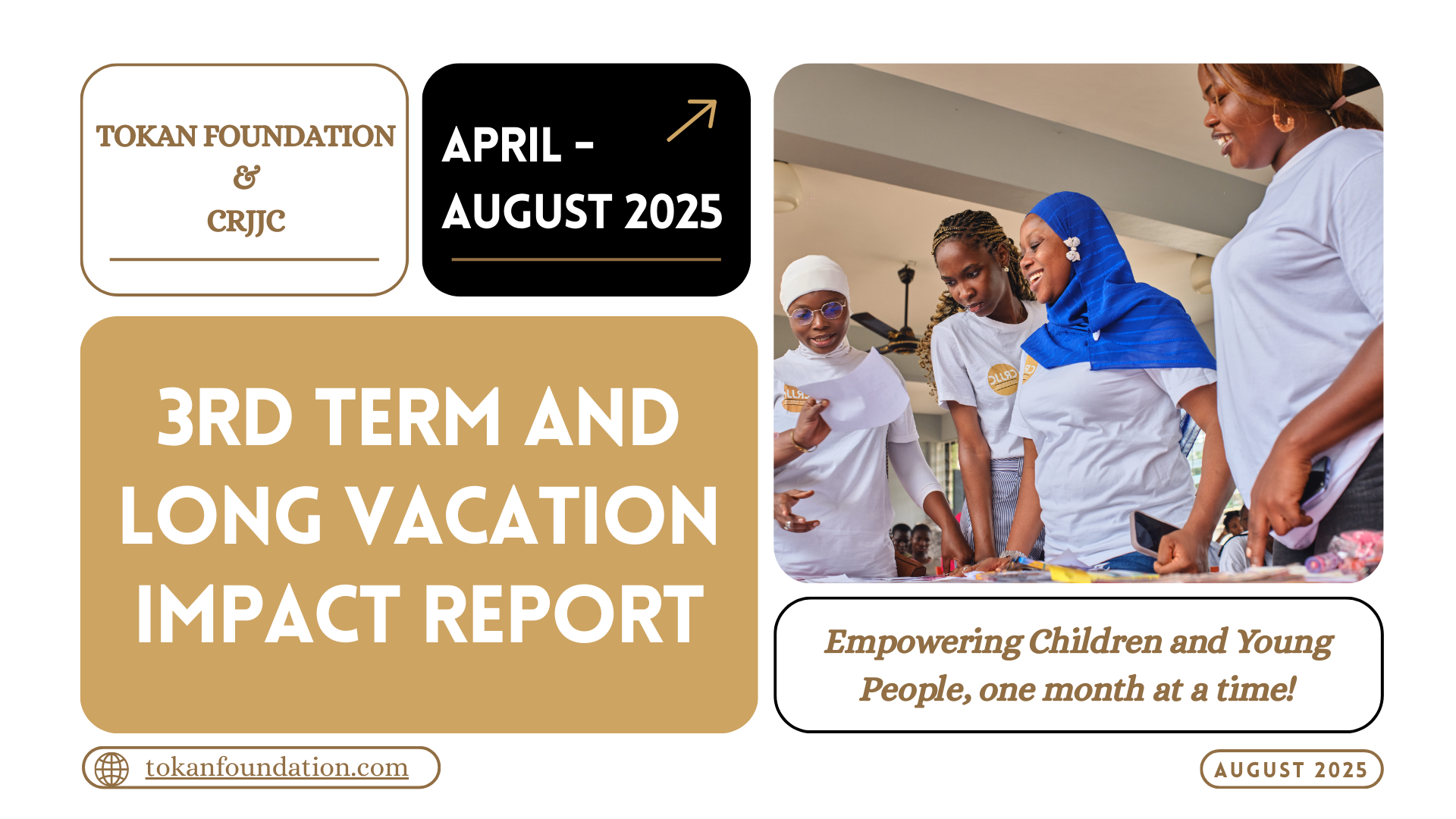 TOKAN FOUNDATION
&
CRJJC

APRIL -
AUGUST 2025

3RD TERM AND LONG VACATION IMPACT REPORT

Empowering Children and Young People, one month at a time!

tokanfoundation.com

AUGUST 2025